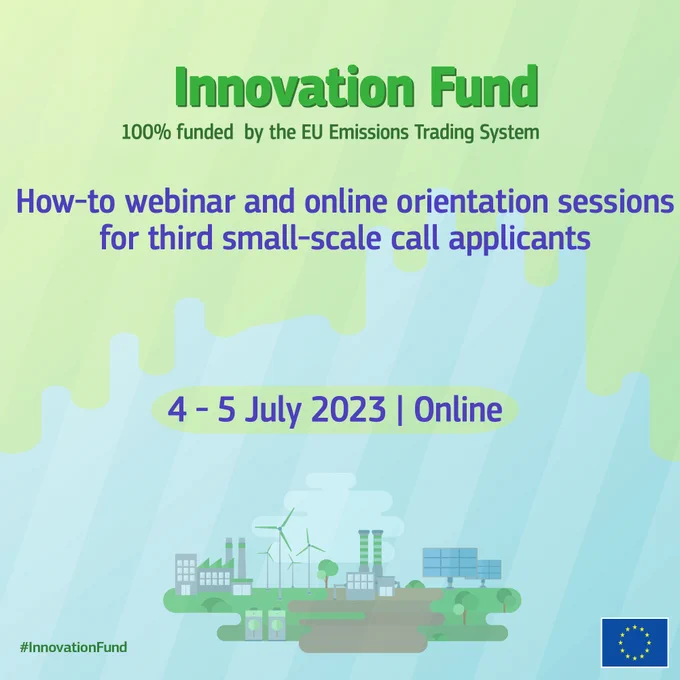 Innovation Fund

100% funded by the EU Emissions Trading System

How-to webinar and online orientation sessions for third small-scale call applicants

4 - 5 July 2023 | Online

#InnovationFund